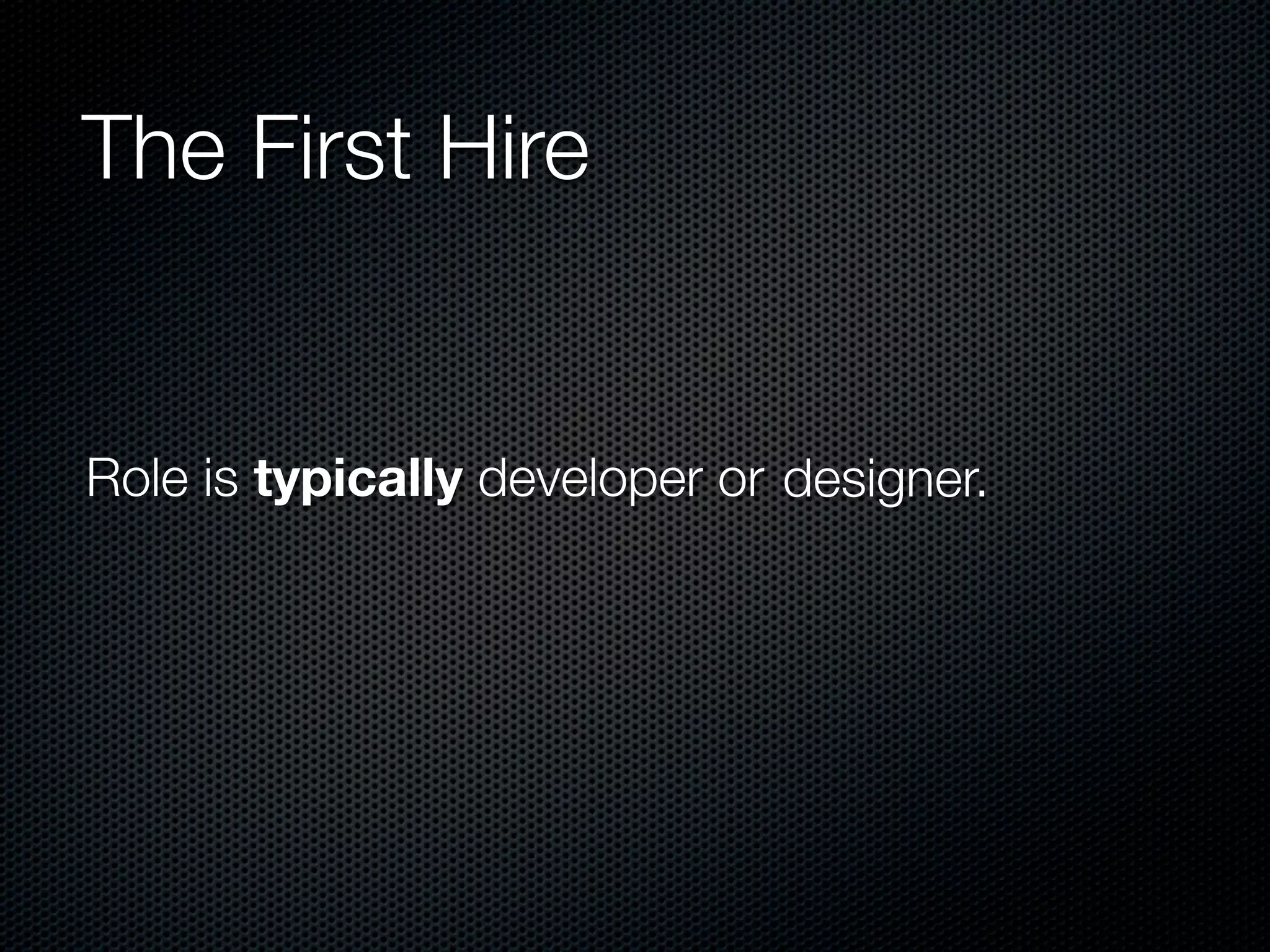 The First Hire

Role is typically developer or designer.